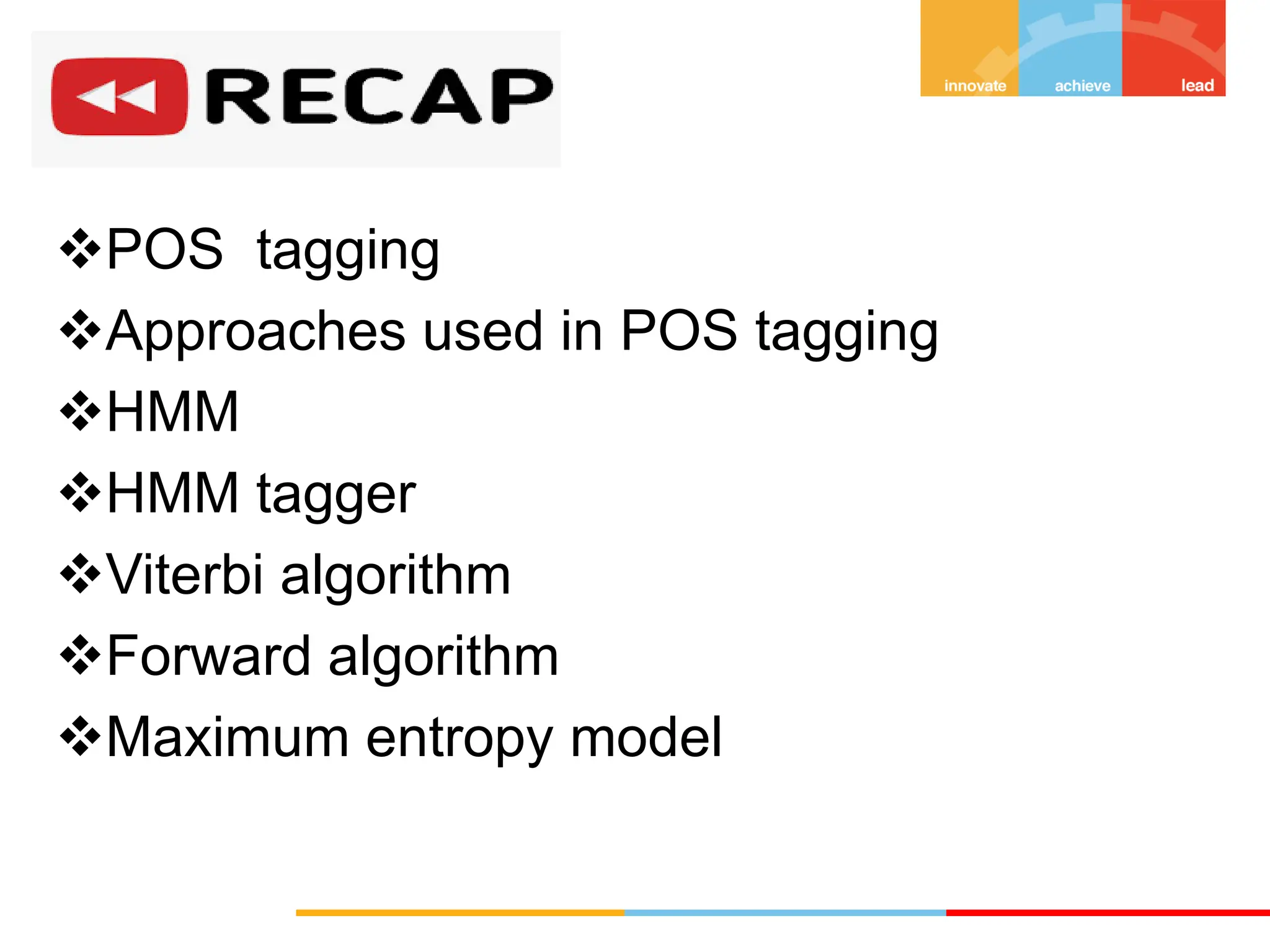 RECAP

innovate achieve lead

❖POS tagging
❖Approaches used in POS tagging
❖HMM
❖HMM tagger
❖Viterbi algorithm
❖Forward algorithm
❖Maximum entropy model